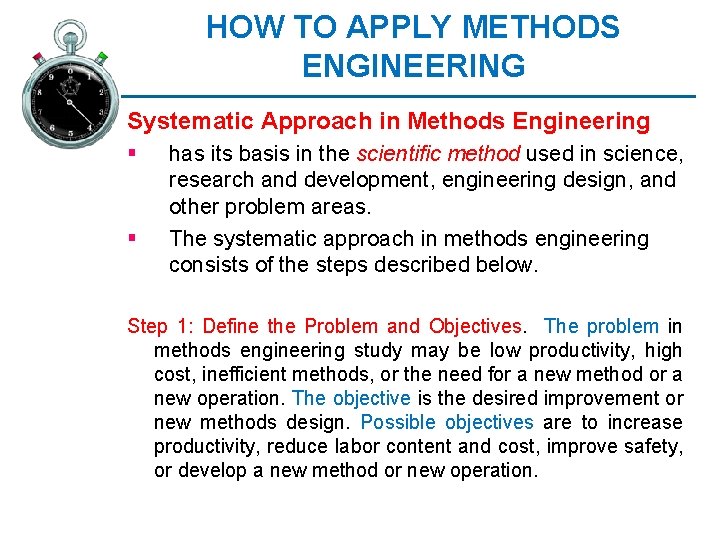 HOW TO APPLY METHODS ENGINEERING

Systematic Approach in Methods Engineering

▪ has its basis in the scientific method used in science, research and development, engineering design, and other problem areas.

▪ The systematic approach in methods engineering consists of the steps described below.

Step 1: Define the Problem and Objectives. The problem in methods engineering study may be low productivity, high cost, inefficient methods, or the need for a new method or a new operation. The objective is the desired improvement or new methods design. Possible objectives are to increase productivity, reduce labor content and cost, improve safety, or develop a new method or new operation.